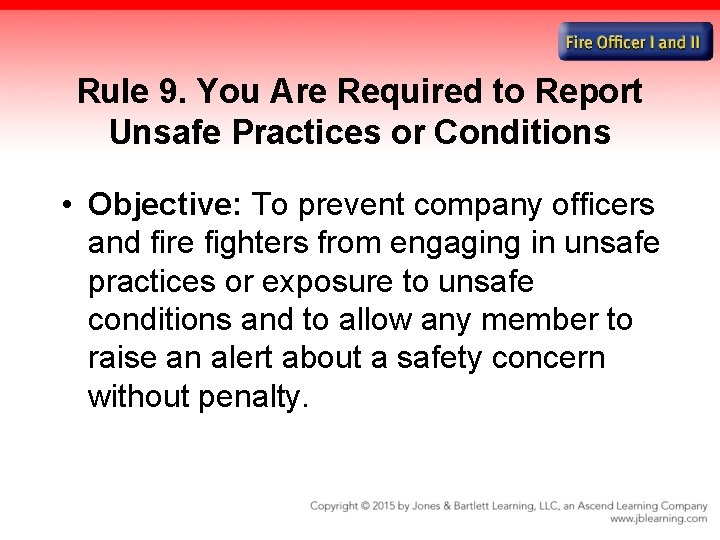 Fire Officer I and II

Rule 9. You Are Required to Report Unsafe Practices or Conditions

• Objective: To prevent company officers and fire fighters from engaging in unsafe practices or exposure to unsafe conditions and to allow any member to raise an alert about a safety concern without penalty.

Copyright © 2015 by Jones & Bartlett Learning, LLC, an Ascend Learning Company
www.jblearning.com